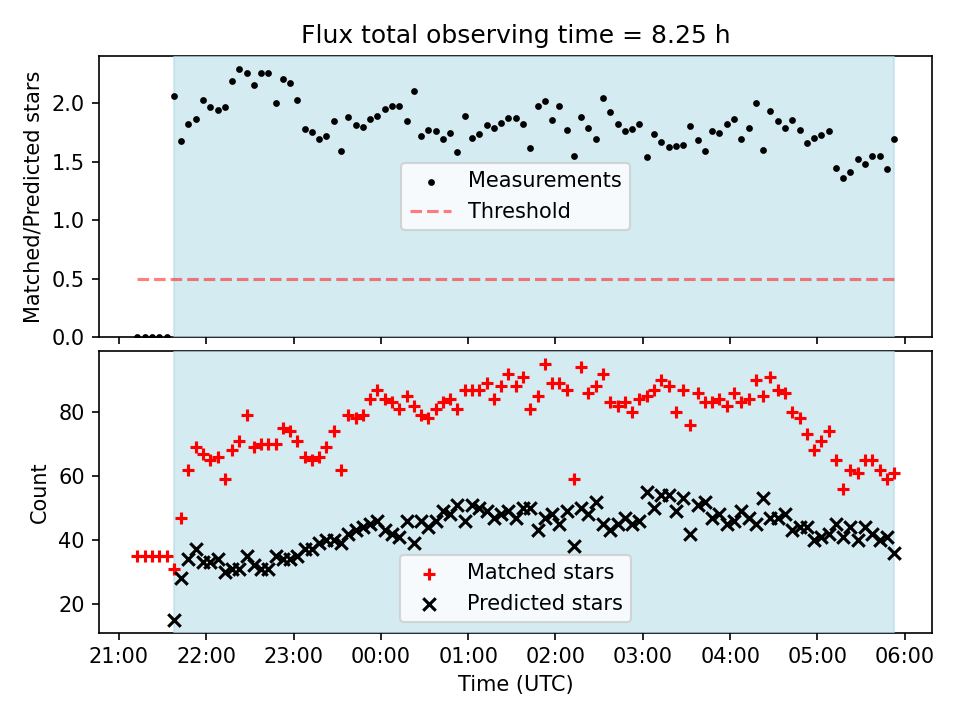 Flux total observing time = 8.25 h

Matched/Predicted stars

2.0
1.5
1.0
0.5
0.0

Measurements
Threshold

Count

80
60
40
20

Matched stars
Predicted stars

21:00 22:00 23:00 00:00 01:00 02:00 03:00 04:00 05:00 06:00

Time (UTC)